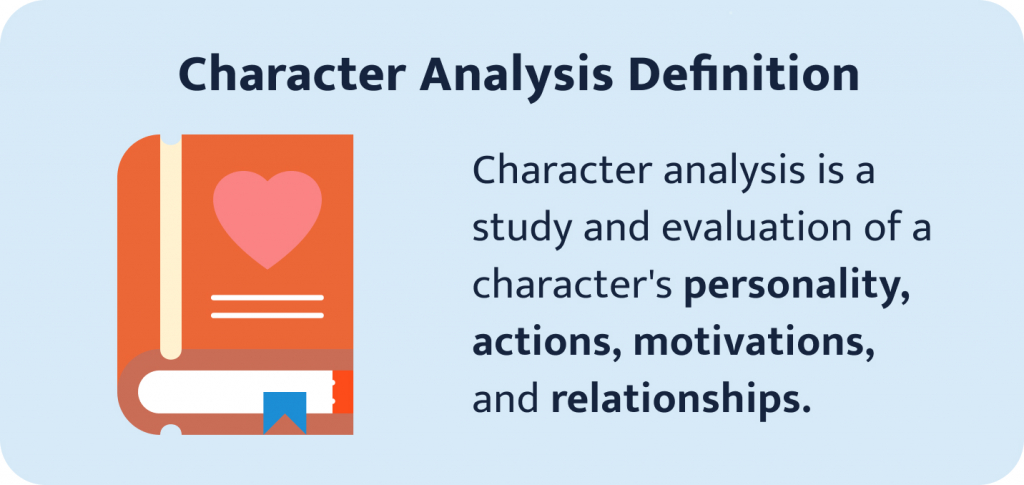 Character Analysis Definition

Character analysis is a study and evaluation of a character's personality, actions, motivations, and relationships.